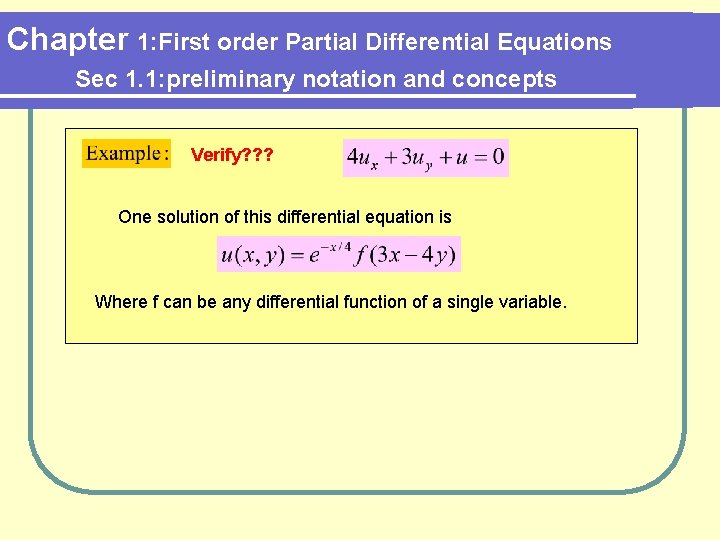 Chapter 1:First order Partial Differential Equations
Sec 1.1:preliminary notation and concepts

Example: Verify??? $4u_x + 3u_y + u = 0$

One solution of this differential equation is

$u(x, y) = e^{-x/4} f(3x - 4y)$

Where f can be any differential function of a single variable.